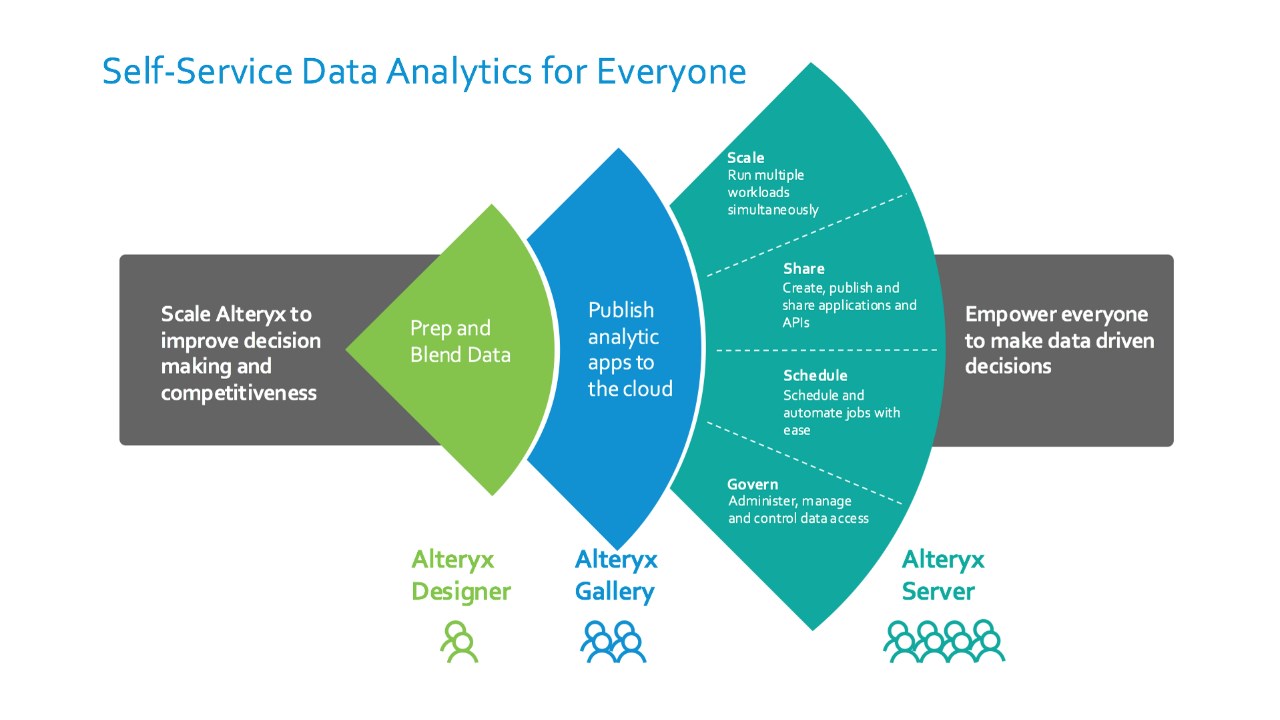 Self-Service Data Analytics for Everyone

Scale Alteryx to improve decision making and competitiveness

Prep and Blend Data

Publish analytic apps to the cloud

Scale
Run multiple workloads simultaneously

Share
Create, publish and share applications and APIs

Schedule
Schedule and automate jobs with ease

Govern
Administer, manage and control data access

Empower everyone to make data driven decisions

Alteryx Designer

Alteryx Gallery

Alteryx Server